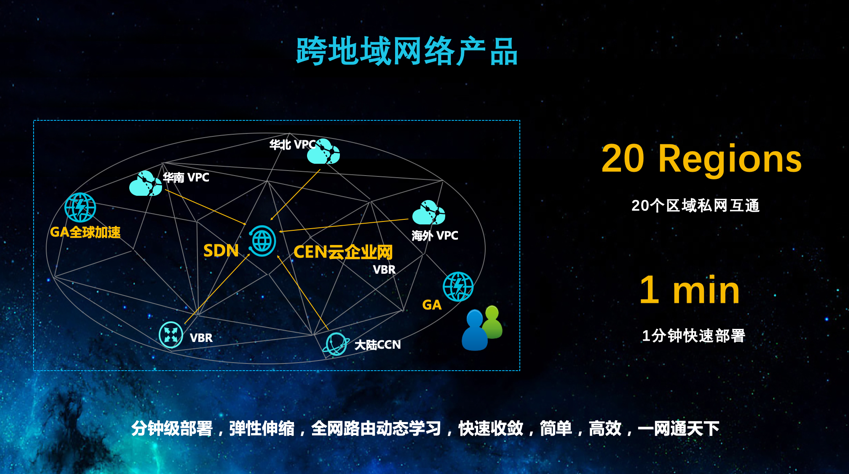 跨地域网络产品

华北 VPC

华南 VPC

GA全球加速

海外 VPC

SDN

CEN云企业网

VBR

GA

VBR

大陆CCN

20 Regions

20个区域私网互通

1 min

1分钟快速部署

分钟级部署，弹性伸缩，全网路由动态学习，快速收敛，简单，高效，一网通天下